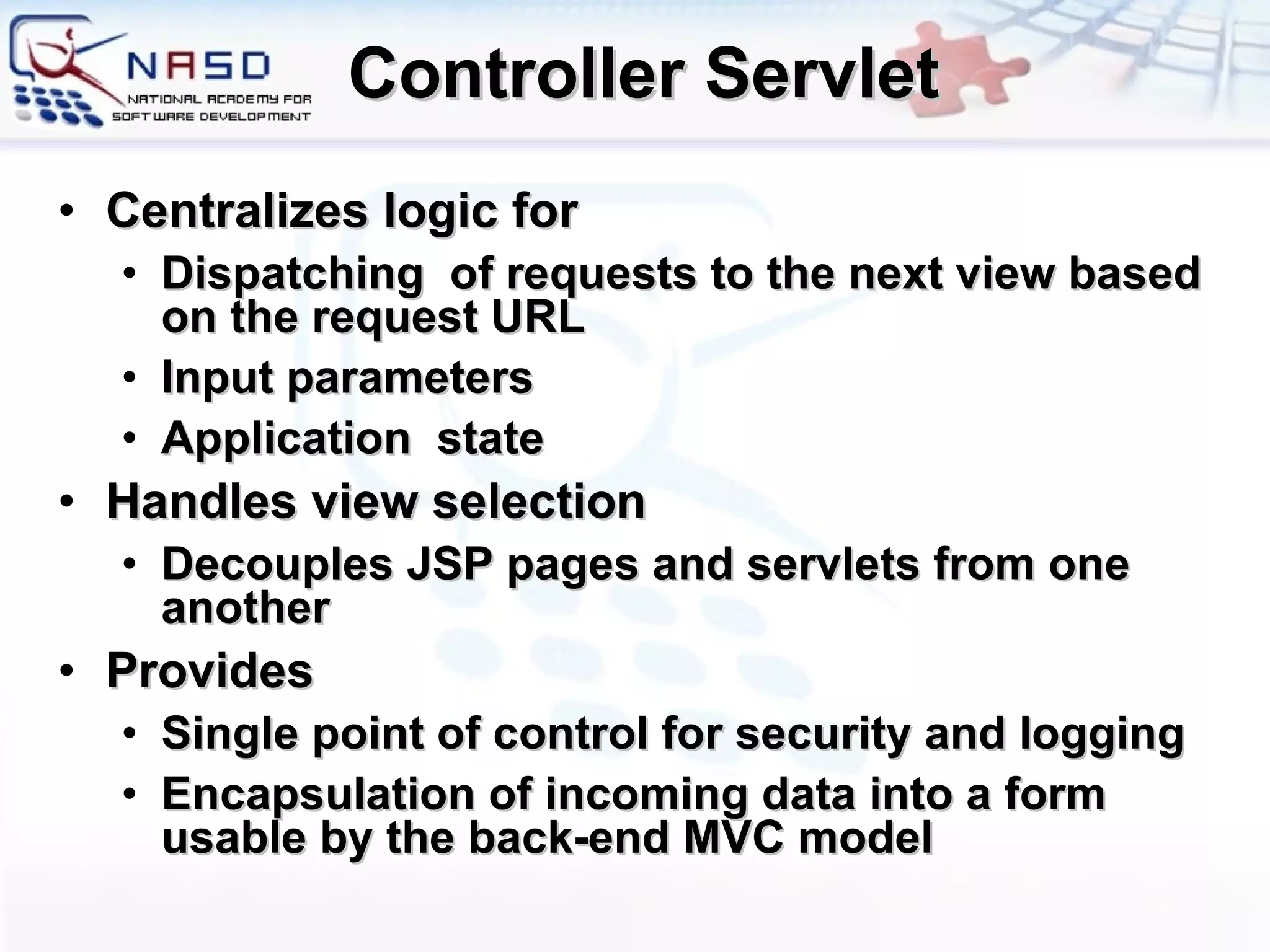 NASD
NATIONAL ACADEMY FOR SOFTWARE DEVELOPMENT

Controller Servlet

• Centralizes logic for
  • Dispatching of requests to the next view based on the request URL
  • Input parameters
  • Application state
• Handles view selection
  • Decouples JSP pages and servlets from one another
• Provides
  • Single point of control for security and logging
  • Encapsulation of incoming data into a form usable by the back-end MVC model